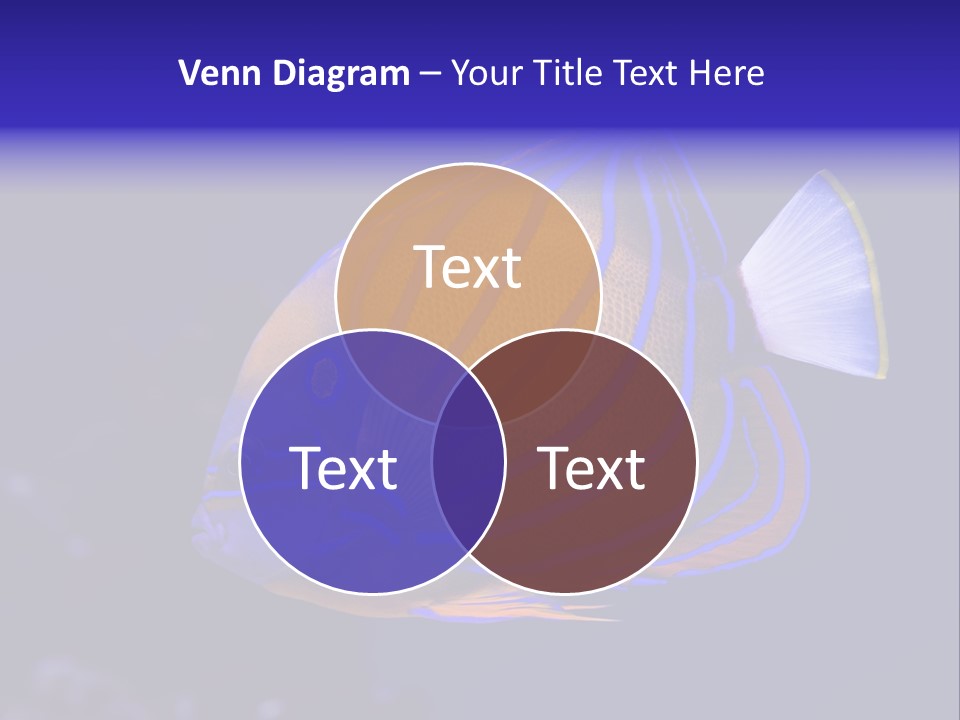 Venn Diagram – Your Title Text Here

Text

Text

Text